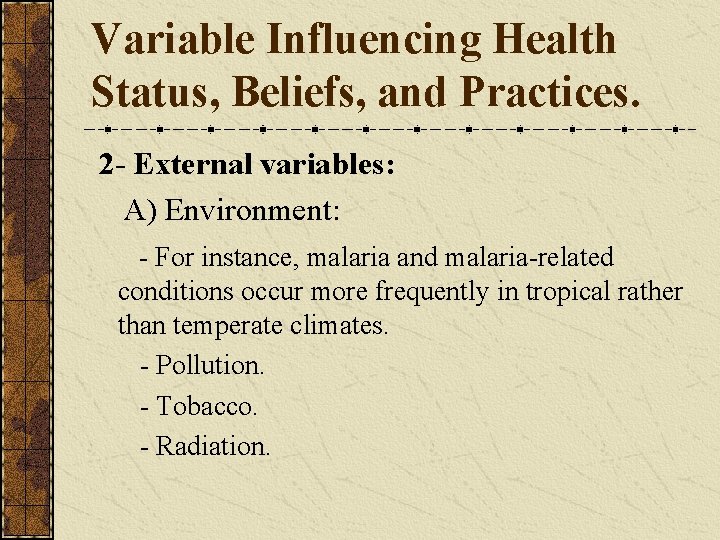 Variable Influencing Health Status, Beliefs, and Practices.

2- External variables:

A) Environment:

- For instance, malaria and malaria-related conditions occur more frequently in tropical rather than temperate climates.

- Pollution.

- Tobacco.

- Radiation.